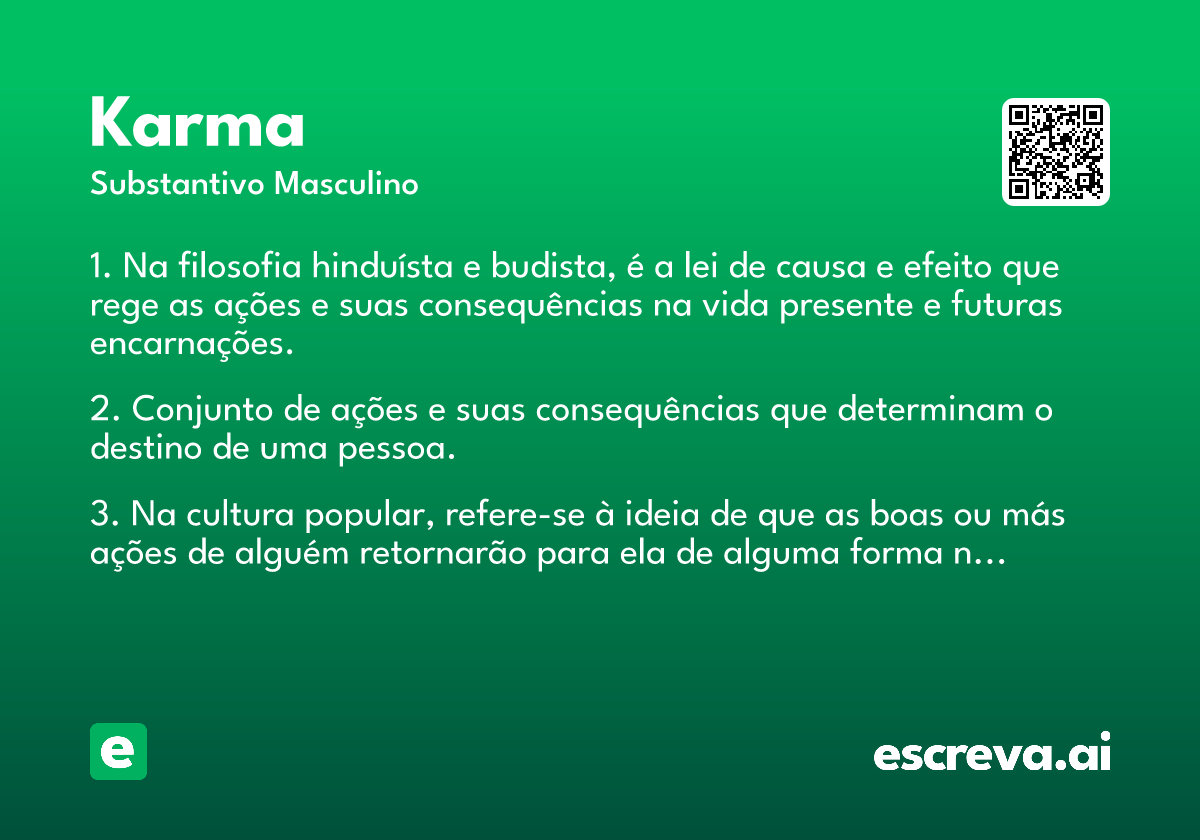 Karma
Substantivo Masculino

1. Na filosofia hinduísta e budista, é a lei de causa e efeito que rege as ações e suas consequências na vida presente e futuras encarnações.

2. Conjunto de ações e suas consequências que determinam o destino de uma pessoa.

3. Na cultura popular, refere-se à ideia de que as boas ou más ações de alguém retornarão para ela de alguma forma n...

e

escreva.ai